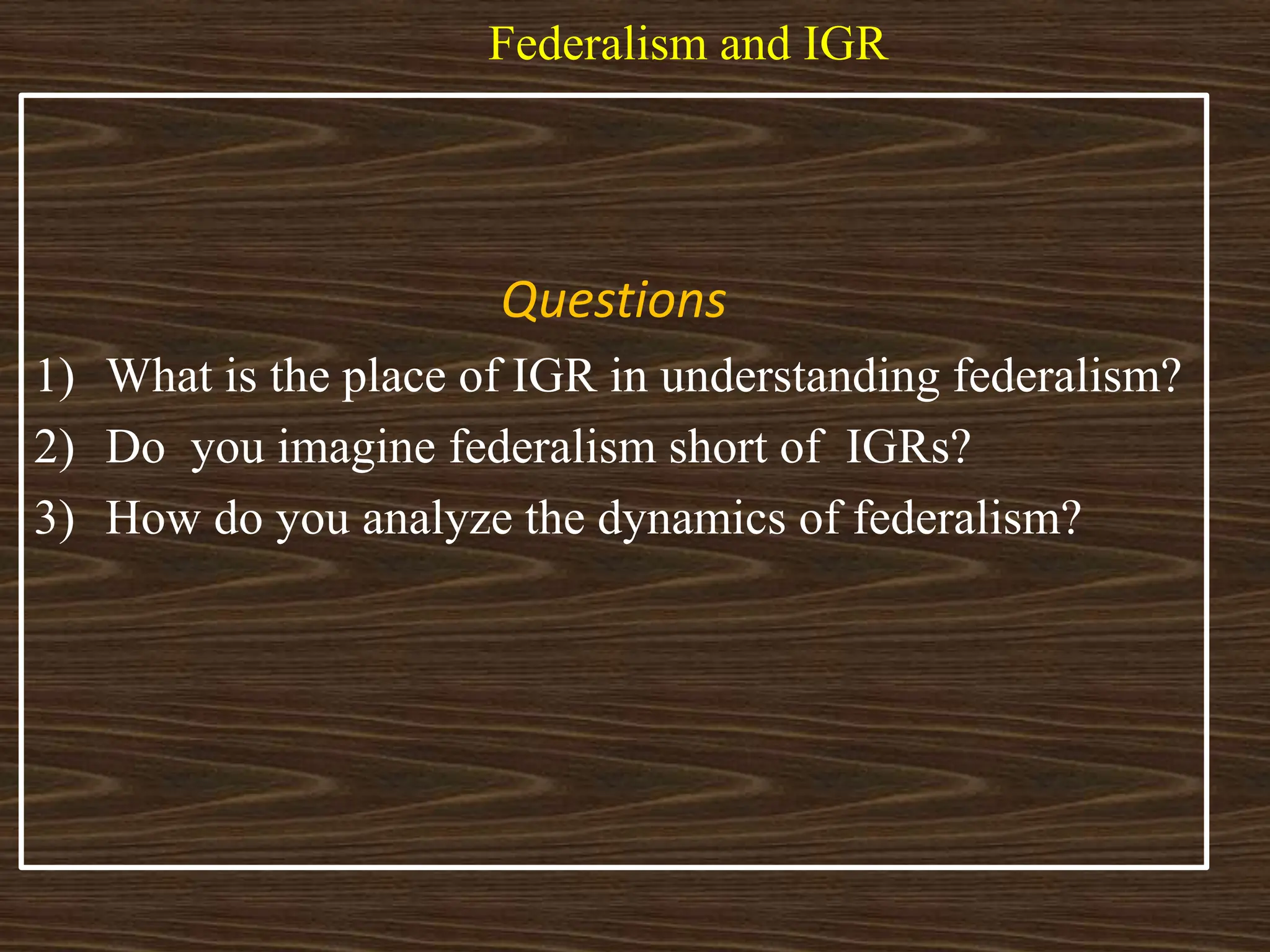 Federalism and IGR

Questions

1) What is the place of IGR in understanding federalism?
2) Do you imagine federalism short of IGRs?
3) How do you analyze the dynamics of federalism?